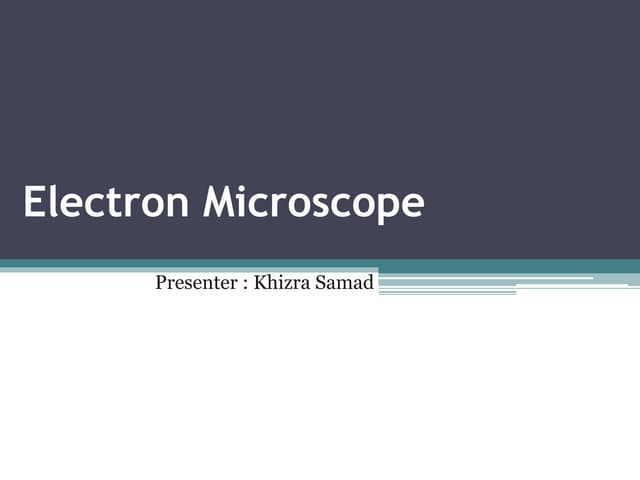 Electron Microscope

Presenter : Khizra Samad